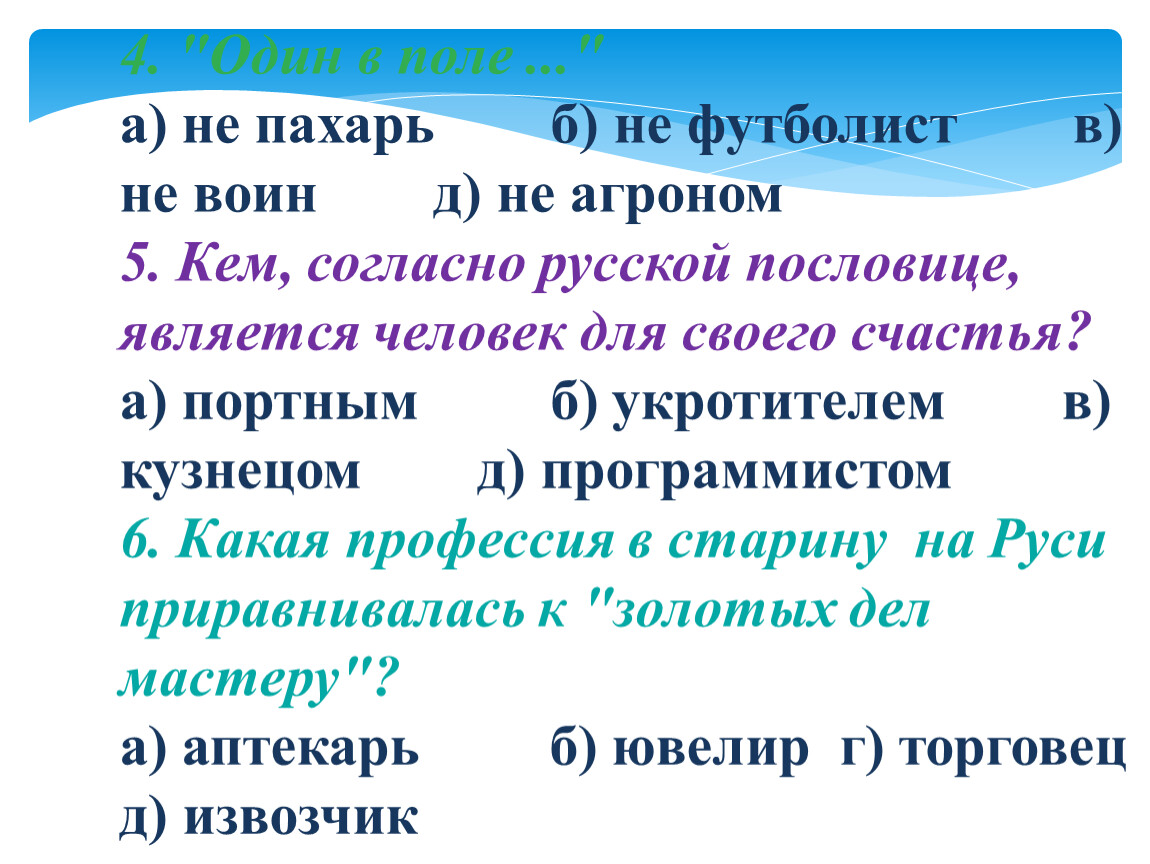 4. "Один в поле ..."
а) не пахарь б) не футболист в) не воин д) не агроном
5. Кем, согласно русской пословице, является человек для своего счастья?
а) портным б) укротителем в) кузнецом д) программистом
6. Какая профессия в старину на Руси приравнивалась к "золотых дел мастеру"?
а) аптекарь б) ювелир г) торговец д) извозчик